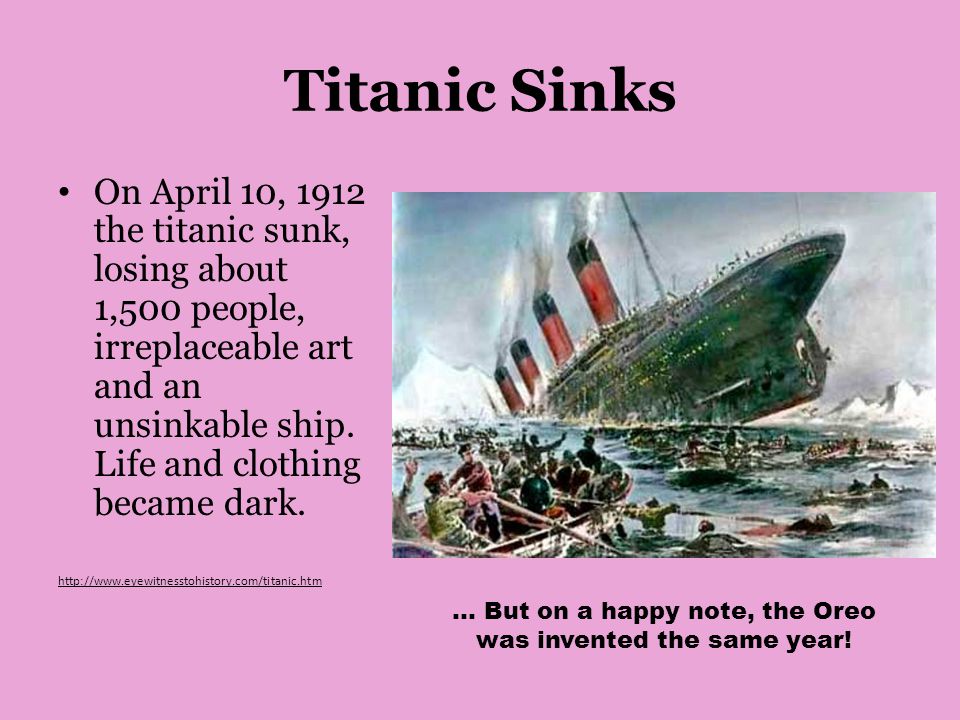 Titanic Sinks

• On April 10, 1912 the titanic sunk, losing about 1,500 people, irreplaceable art and an unsinkable ship. Life and clothing became dark.

http://www.eyewitnesstohistory.com/titanic.htm

… But on a happy note, the Oreo was invented the same year!